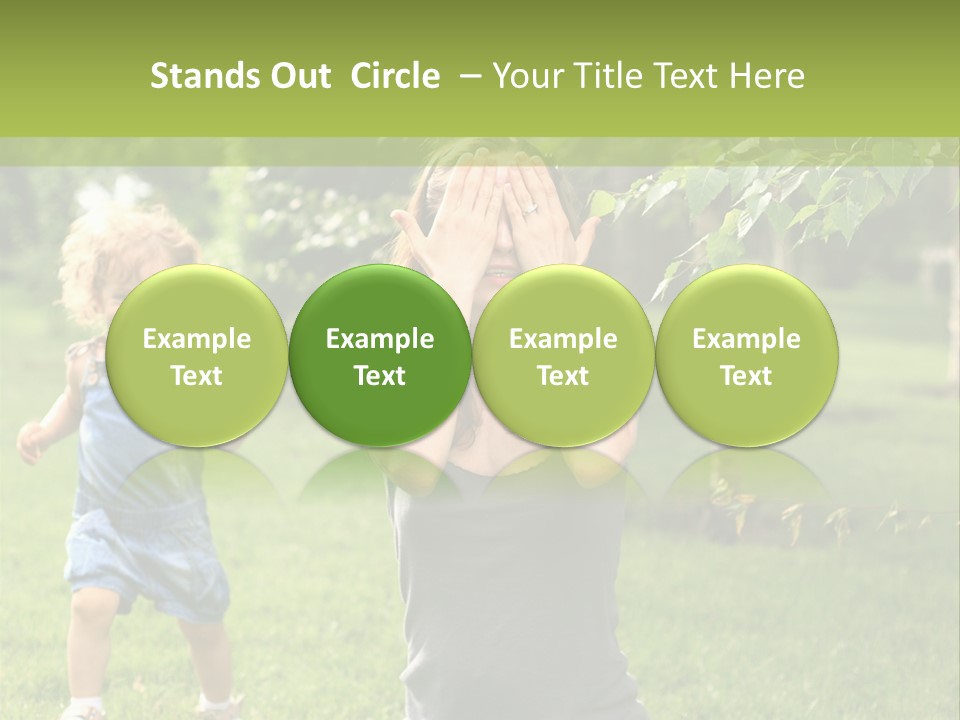 Stands Out Circle – Your Title Text Here

Example Text

Example Text

Example Text

Example Text